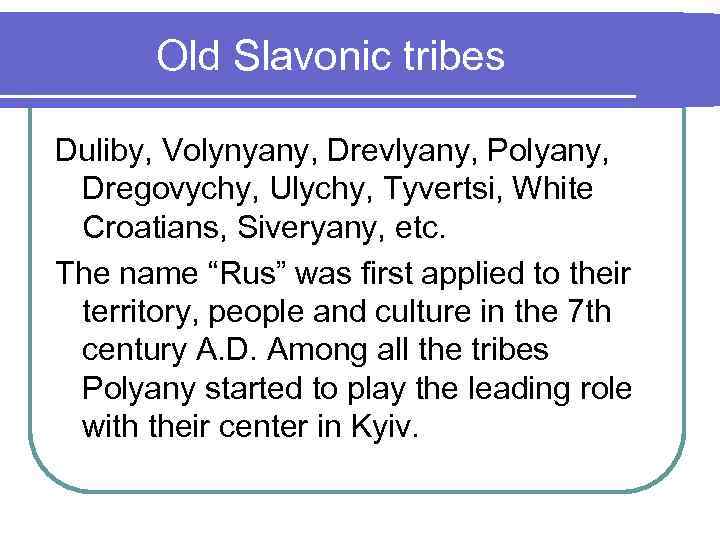 Old Slavonic tribes

Duliby, Volynyany, Drevlyany, Polyany, Dregovychy, Ulychy, Tyvertsi, White Croatians, Siveryany, etc.

The name “Rus” was first applied to their territory, people and culture in the 7th century A.D. Among all the tribes Polyany started to play the leading role with their center in Kyiv.